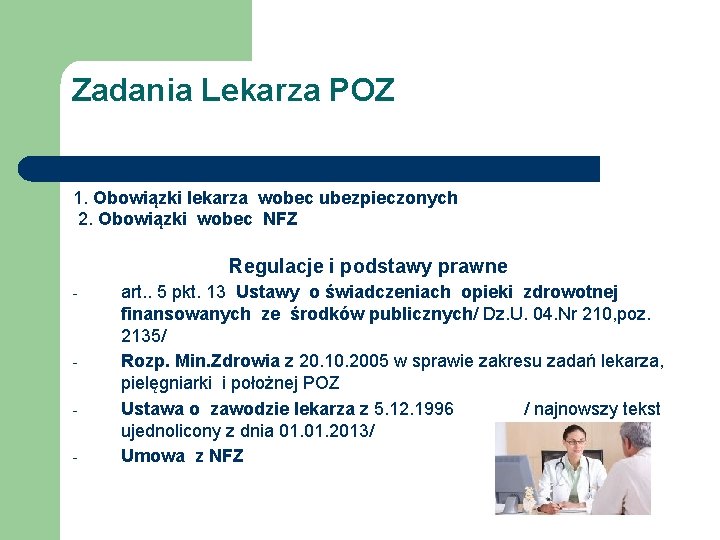 Zadania Lekarza POZ

1. Obowiązki lekarza wobec ubezpieczonych
2. Obowiązki wobec NFZ

Regulacje i podstawy prawne

- art.. 5 pkt. 13 Ustawy o świadczeniach opieki zdrowotnej finansowanych ze środków publicznych/ Dz.U. 04.Nr 210,poz. 2135/
- Rozp. Min.Zdrowia z 20.10.2005 w sprawie zakresu zadań lekarza, pielęgniarki i położnej POZ
- Ustawa o zawodzie lekarza z 5.12.1996 / najnowszy tekst ujednolicony z dnia 01.01.2013/
- Umowa z NFZ